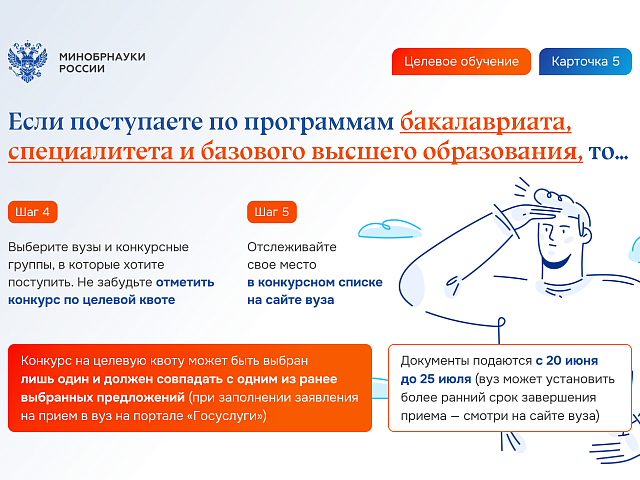 МИНОБРНАУКИ РОССИИ

Целевое обучение

Карточка 5

Если поступаете по программам бакалавриата, специалитета и базового высшего образования, то...

Шаг 4

Выберите вузы и конкурсные группы, в которые хотите поступить. Не забудьте отметить конкурс по целевой квоте

Шаг 5

Отслеживайте свое место в конкурсном списке на сайте вуза

Конкурс на целевую квоту может быть выбран лишь один и должен совпадать с одним из ранее выбранных предложений (при заполнении заявления на прием в вуз на портале «Госуслуги»)

Документы подаются с 20 июня до 25 июля (вуз может установить более ранний срок завершения приема — смотри на сайте вуза)